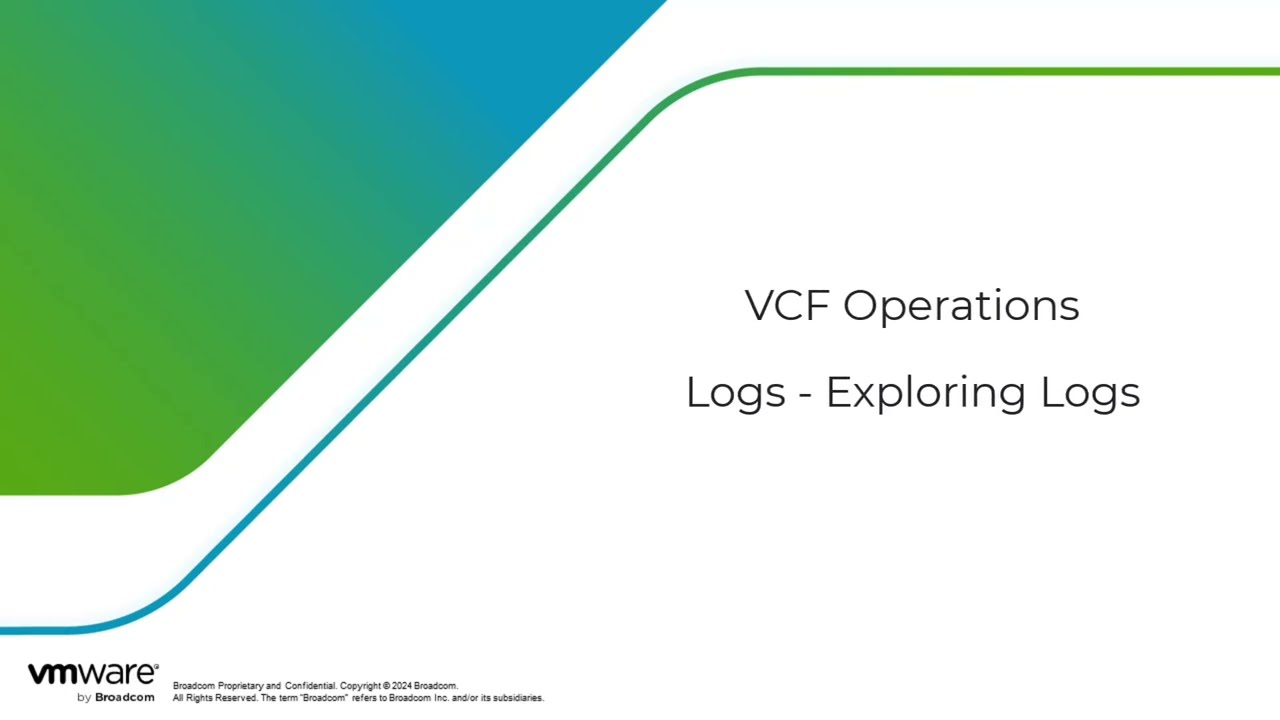 VCF Operations

Logs - Exploring Logs

vmware® by Broadcom

Broadcom Proprietary and Confidential. Copyright © 2024 Broadcom. All Rights Reserved. The term "Broadcom" refers to Broadcom Inc. and/or its subsidiaries.